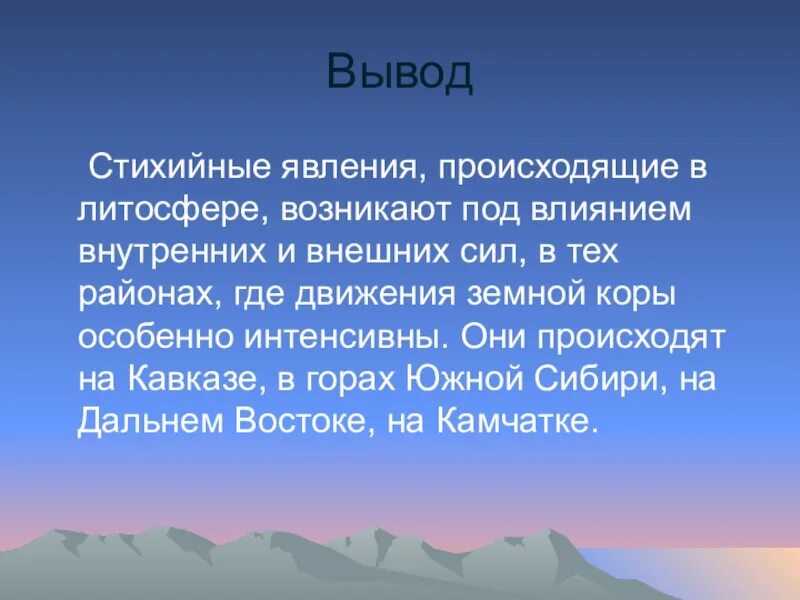 Вывод

Стихийные явления, происходящие в литосфере, возникают под влиянием внутренних и внешних сил, в тех районах, где движения земной коры особенно интенсивны. Они происходят на Кавказе, в горах Южной Сибири, на Дальнем Востоке, на Камчатке.